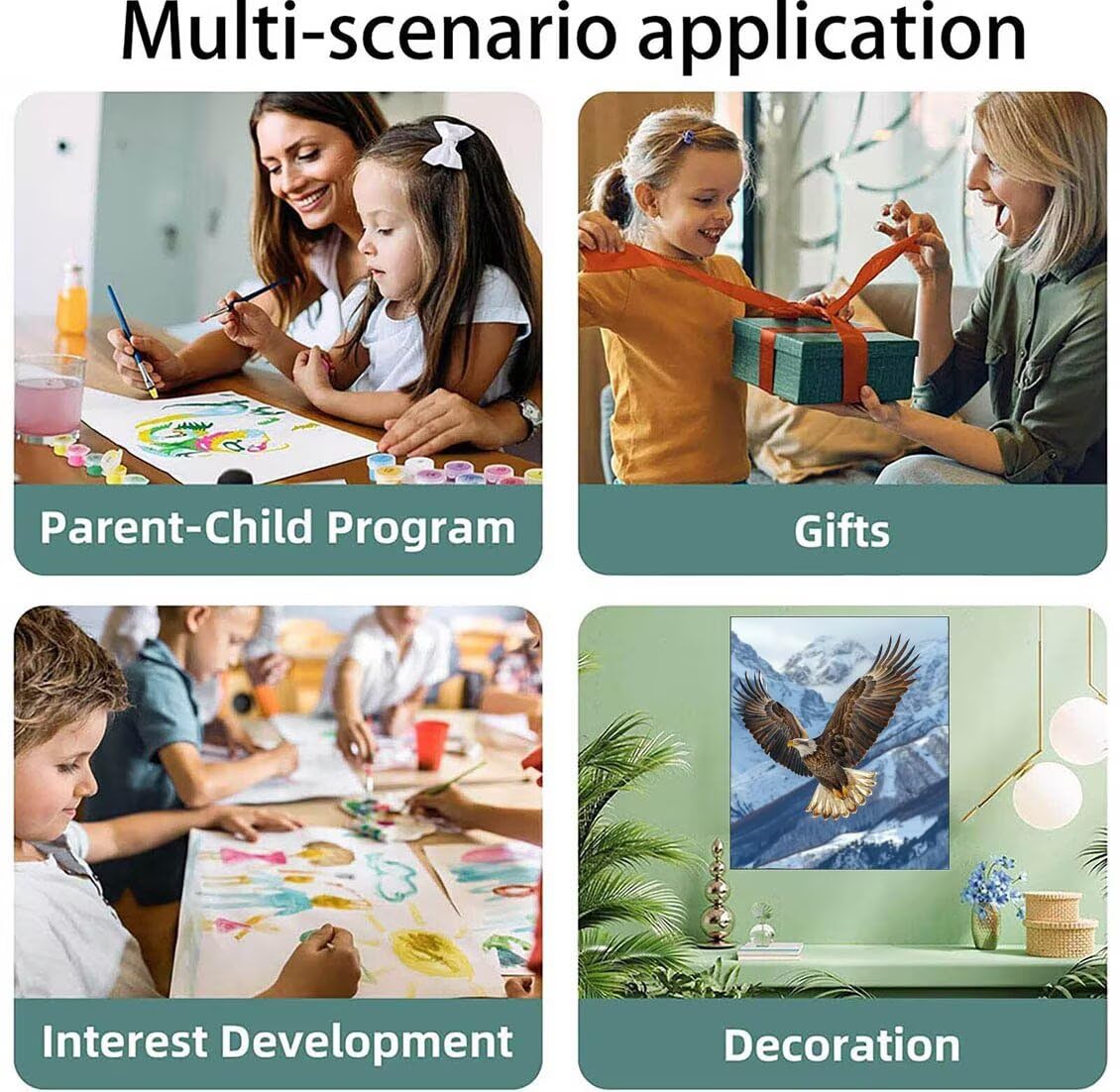 Multi-scenario application

Parent-Child Program

Gifts

Interest Development

Decoration